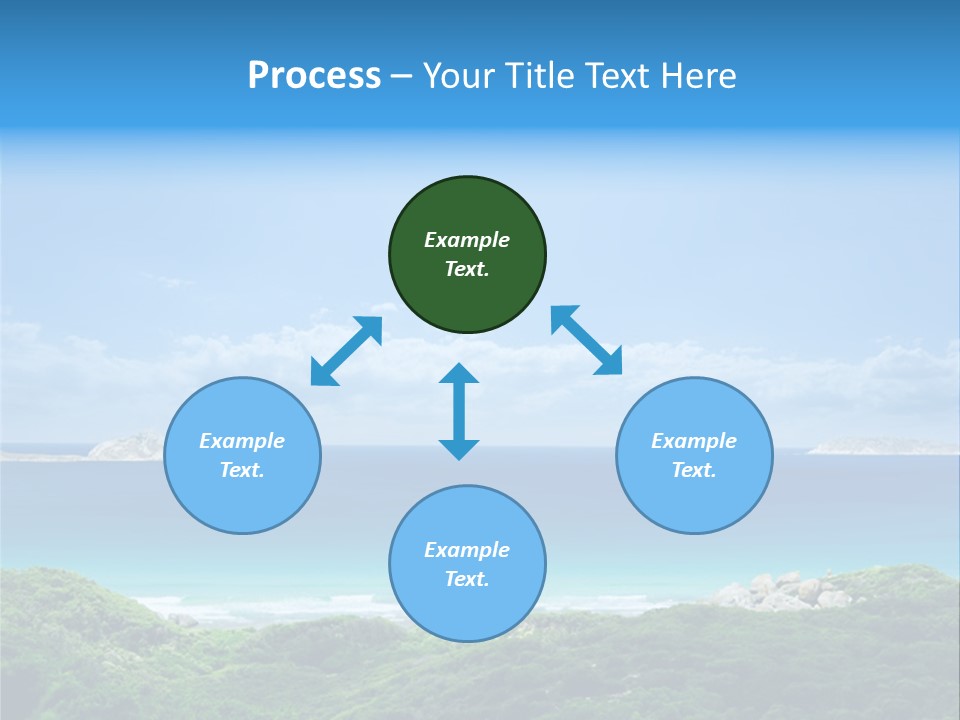 Process – Your Title Text Here

Example Text.

Example Text.

Example Text.

Example Text.